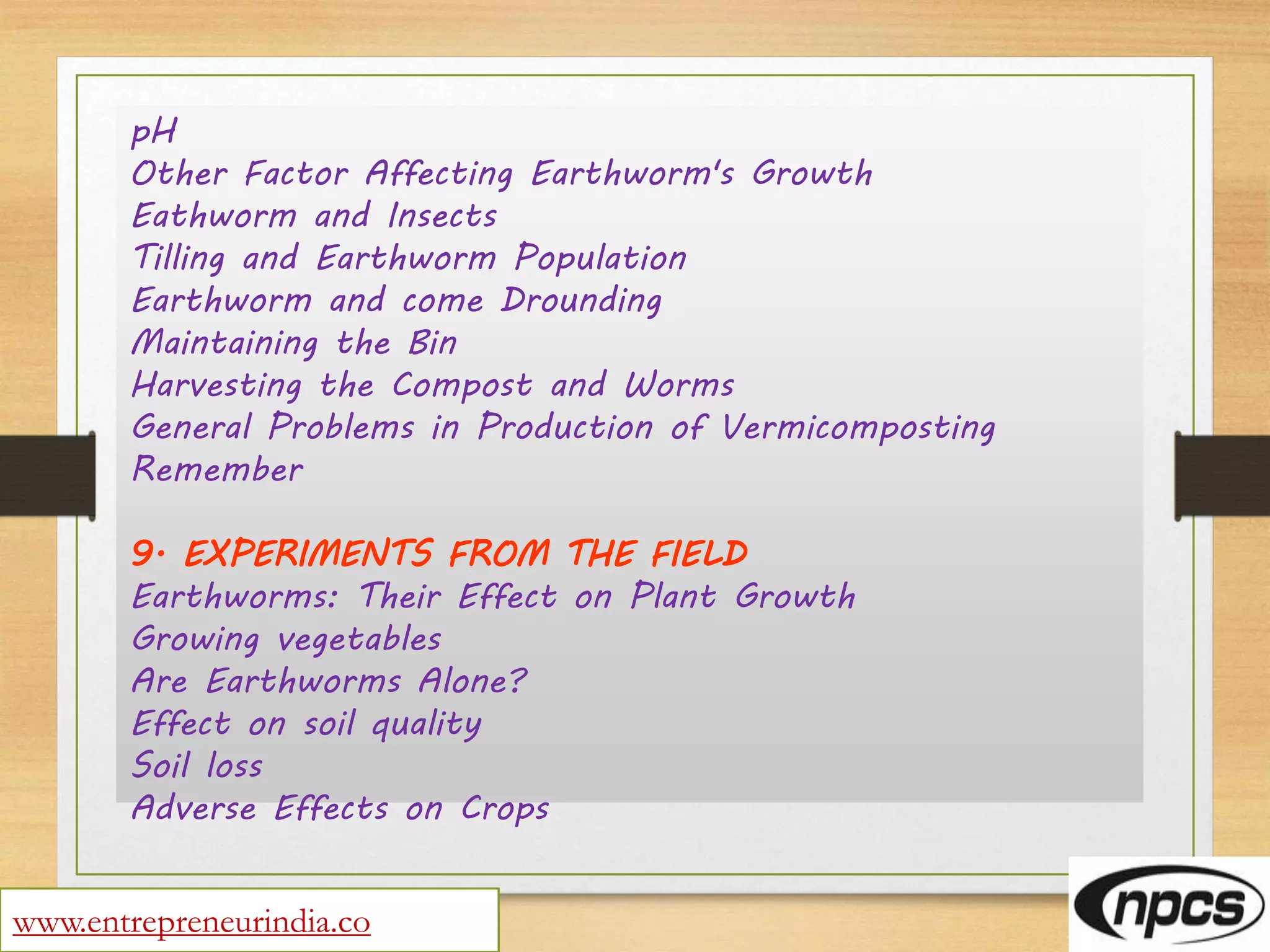 pH
Other Factor Affecting Earthworm's Growth
Eathworm and Insects
Tilling and Earthworm Population
Earthworm and come Drounding
Maintaining the Bin
Harvesting the Compost and Worms
General Problems in Production of Vermicomposting
Remember

9. EXPERIMENTS FROM THE FIELD
Earthworms: Their Effect on Plant Growth
Growing vegetables
Are Earthworms Alone?
Effect on soil quality
Soil loss
Adverse Effects on Crops

www.entrepreneurindia.co

npcs